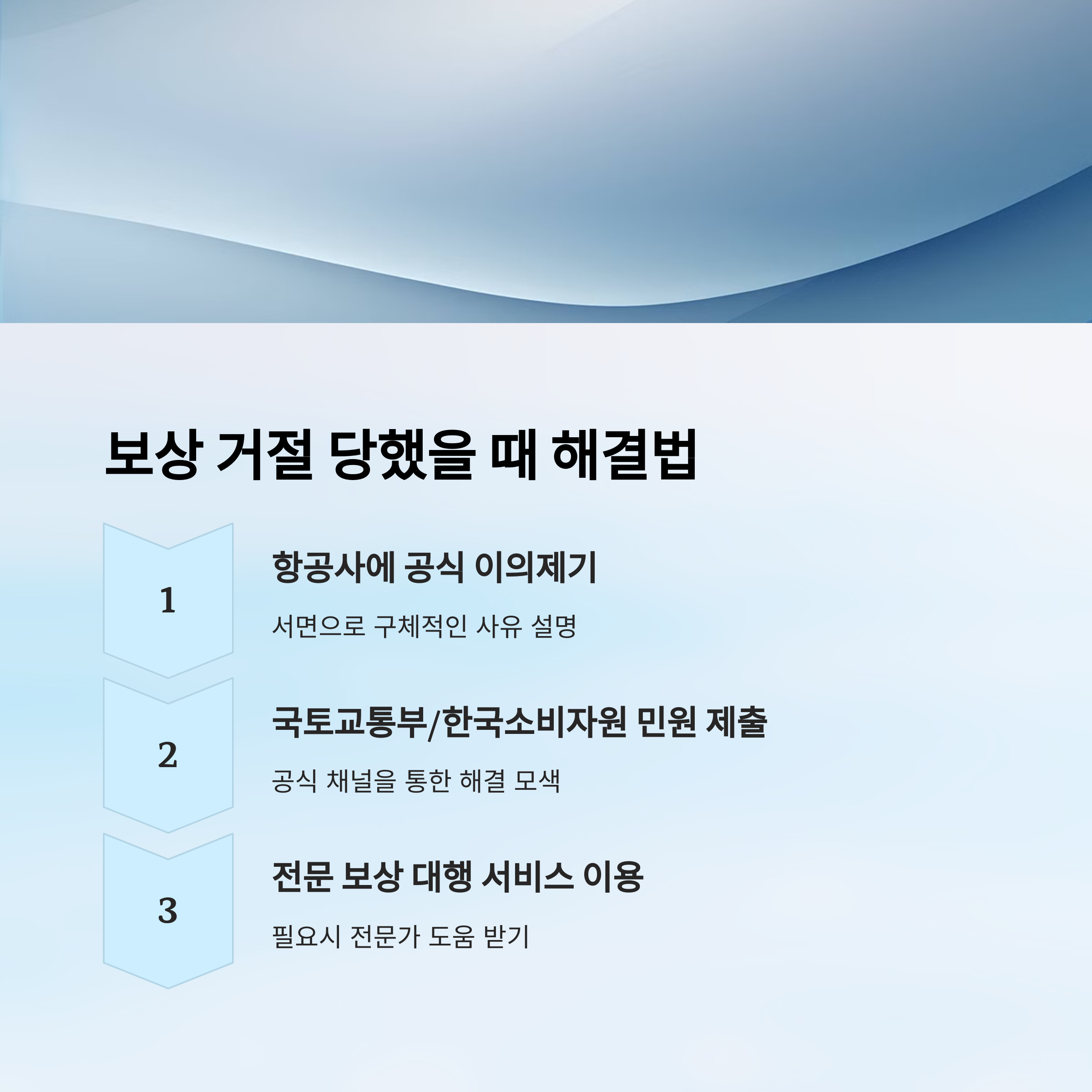 보상 거절 당했을 때 해결법

1

항공사에 공식 이의제기

서면으로 구체적인 사유 설명

2

국토교통부/한국소비자원 민원 제출

공식 채널을 통한 해결 모색

3

전문 보상 대행 서비스 이용

필요시 전문가 도움 받기